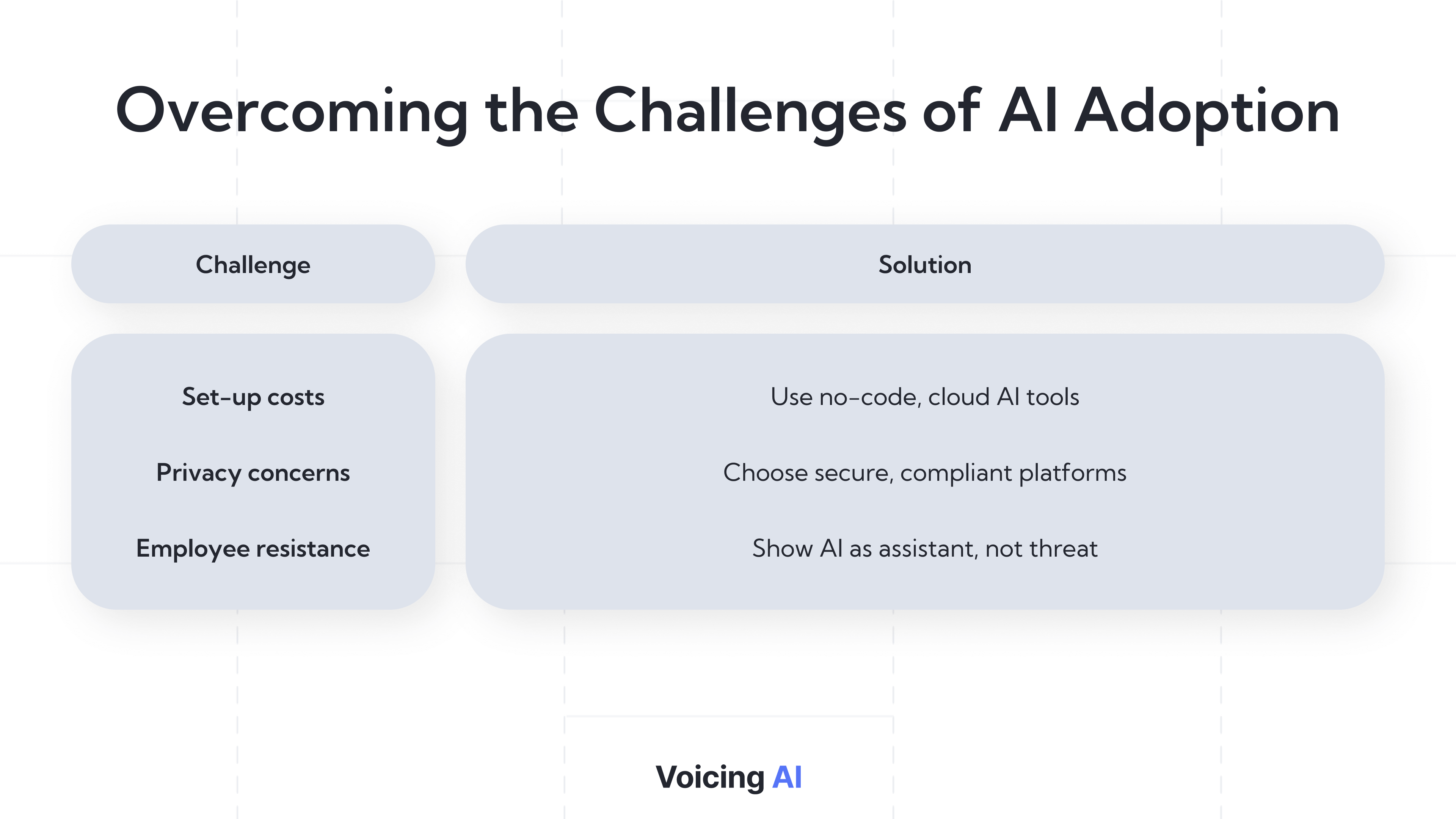 Overcoming the Challenges of AI Adoption

| Challenge | Solution |
|---|---|
| Set-up costs | Use no-code, cloud AI tools |
| Privacy concerns | Choose secure, compliant platforms |
| Employee resistance | Show AI as assistant, not threat |

Voicing AI